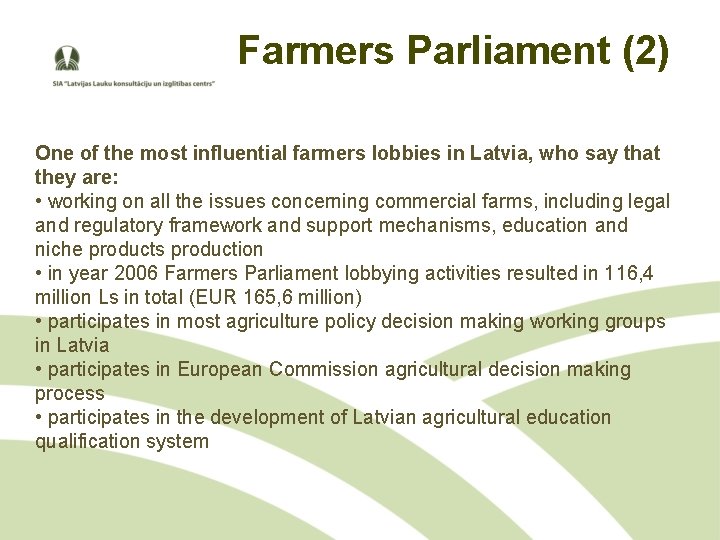 SIA "Latvijas Lauku konsultāciju un izglītības centrs"

Farmers Parliament (2)

One of the most influential farmers lobbies in Latvia, who say that they are:
• working on all the issues concerning commercial farms, including legal and regulatory framework and support mechanisms, education and niche products production
• in year 2006 Farmers Parliament lobbying activities resulted in 116,4 million Ls in total (EUR 165,6 million)
• participates in most agriculture policy decision making working groups in Latvia
• participates in European Commission agricultural decision making process
• participates in the development of Latvian agricultural education qualification system